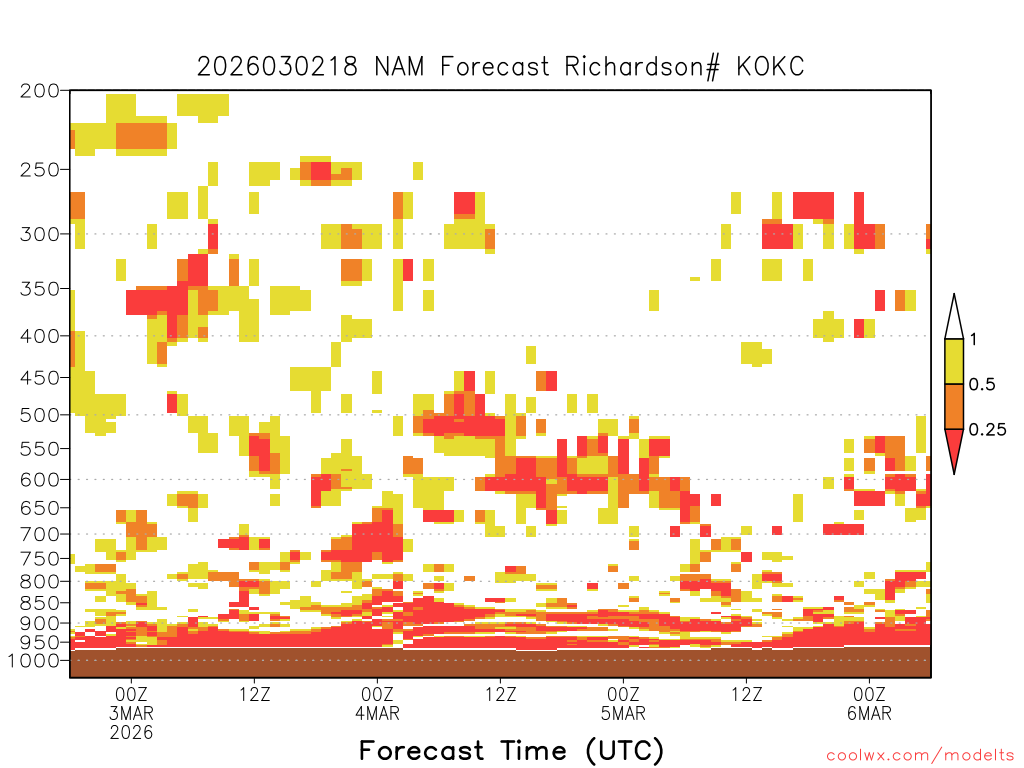 2026030218 NAM Forecast Richardson# KOKC

200
250
300
350
400
450
500
550
600
650
700
750
800
850
900
950
1000

1
0.5
0.25

00Z 3MAR 2026
12Z
00Z 4MAR
12Z
00Z 5MAR
12Z
00Z 6MAR

Forecast Time (UTC)

coolwx.com/modelts